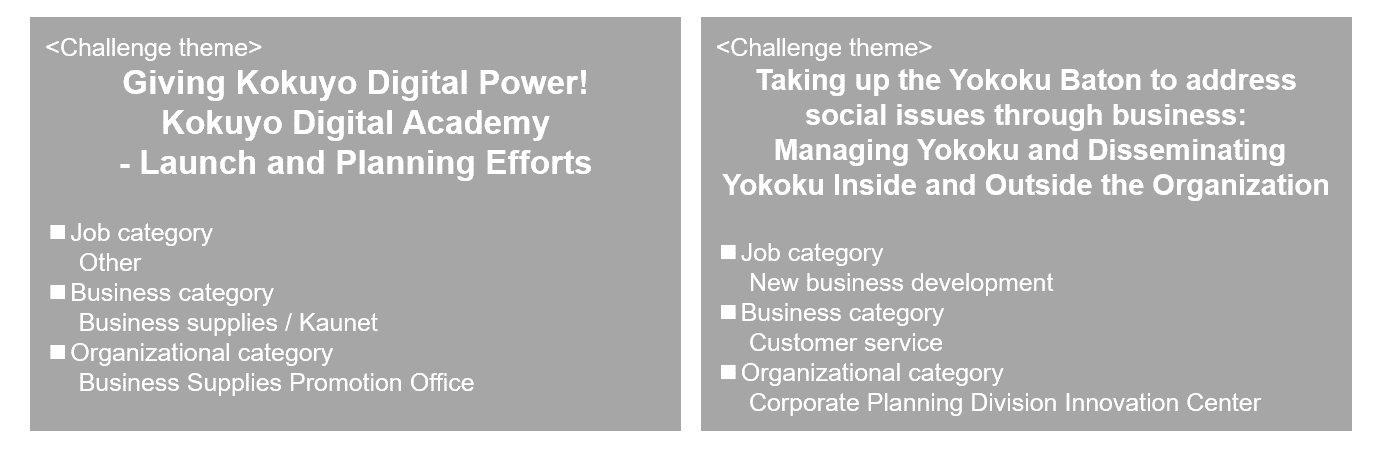 <Challenge theme>
Giving Kokuyo Digital Power! Kokuyo Digital Academy - Launch and Planning Efforts

■ Job category
Other
■ Business category
Business supplies / Kaunet
■ Organizational category
Business Supplies Promotion Office

<Challenge theme>
Taking up the Yokoku Baton to address social issues through business: Managing Yokoku and Disseminating Yokoku Inside and Outside the Organization

■ Job category
New business development
■ Business category
Customer service
■ Organizational category
Corporate Planning Division Innovation Center